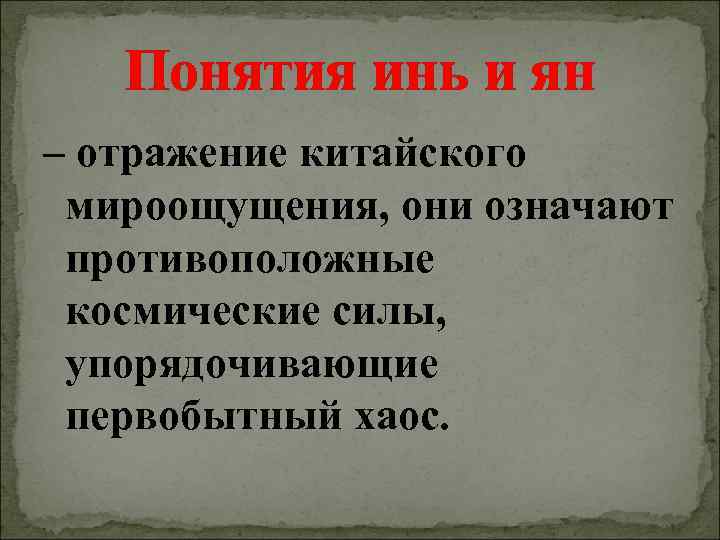 Понятия инь и ян

– отражение китайского мироощущения, они означают противоположные космические силы, упорядочивающие первобытный хаос.